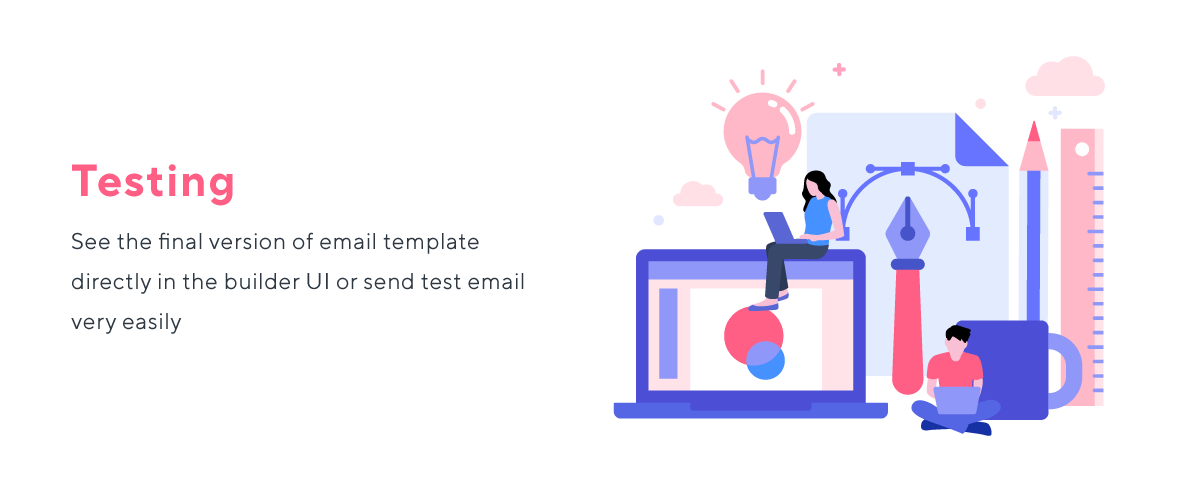 Testing

See the final version of email template directly in the builder UI or send test email very easily